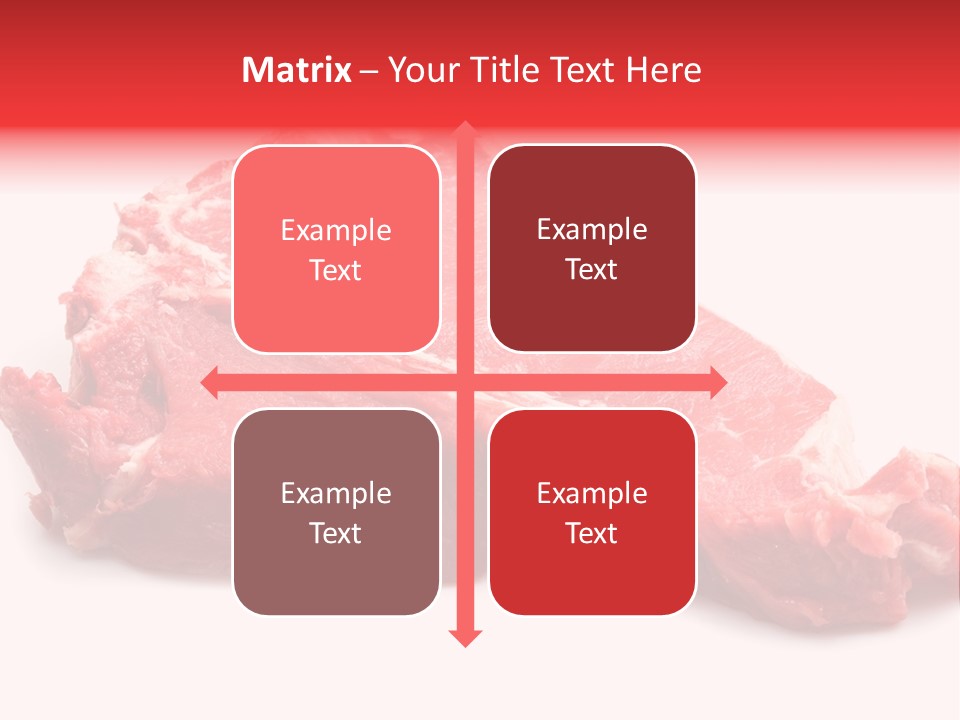 Matrix – Your Title Text Here

Example Text

Example Text

Example Text

Example Text